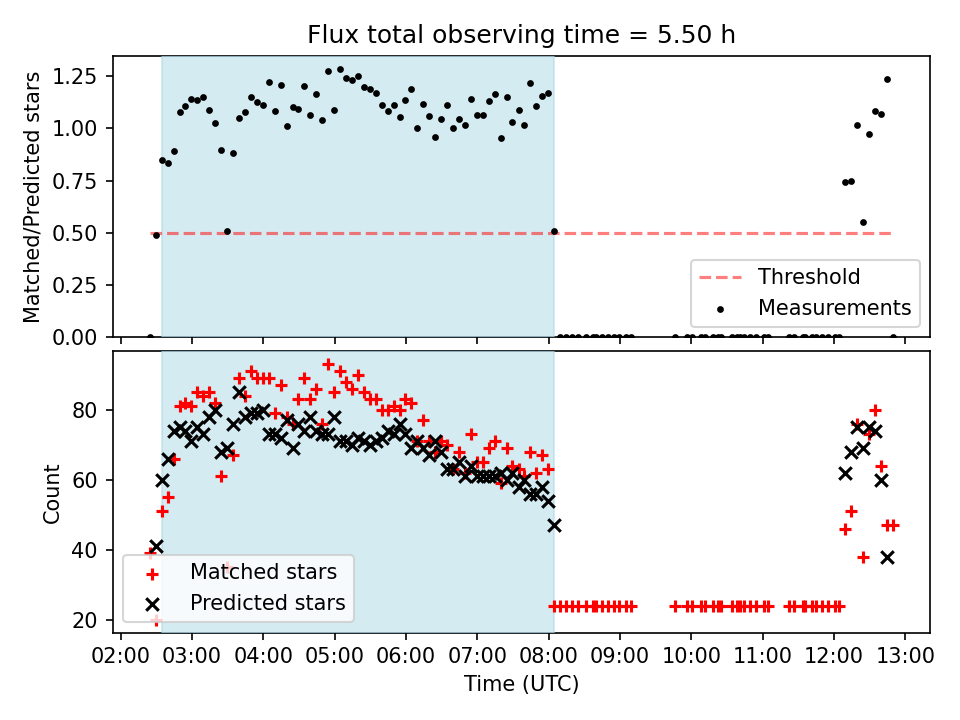 Flux total observing time = 5.50 h

Matched/Predicted stars

1.25
1.00
0.75
0.50
0.25
0.00

Threshold
Measurements

Count

80
60
40
20

Matched stars
Predicted stars

02:00 03:00 04:00 05:00 06:00 07:00 08:00 09:00 10:00 11:00 12:00 13:00

Time (UTC)